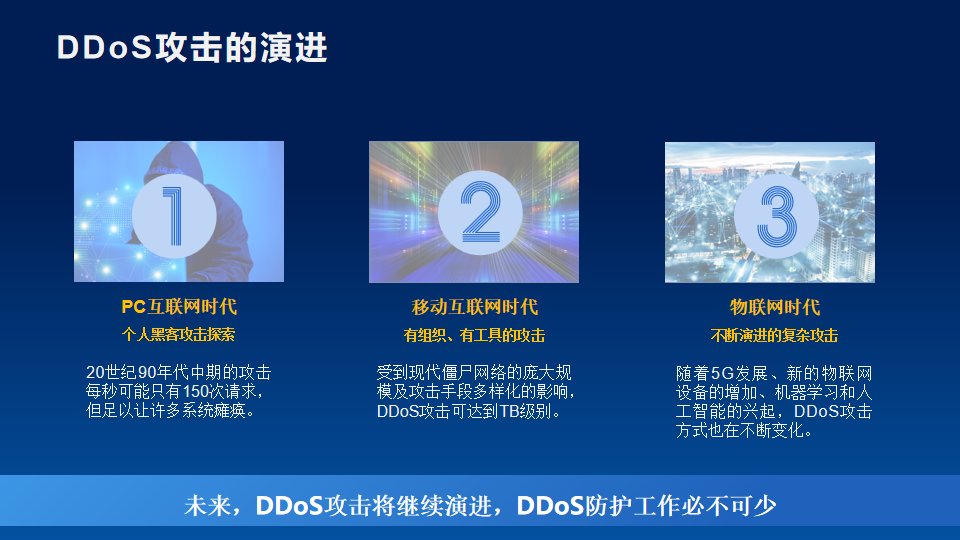 DDoS攻击的演进

1

PC互联网时代

个人黑客攻击探索

20世纪90年代中期的攻击每秒可能只有150次请求，但足以让许多系统瘫痪。

2

移动互联网时代

有组织、有工具的攻击

受到现代僵尸网络的庞大规模及攻击手段多样化的影响，DDoS攻击可达到TB级别。

3

物联网时代

不断演进的复杂攻击

随着5G发展、新的物联网设备的增加、机器学习和人工智能的兴起，DDoS攻击方式也在不断变化。

未来，DDoS攻击将继续演进，DDoS防护工作必不可少